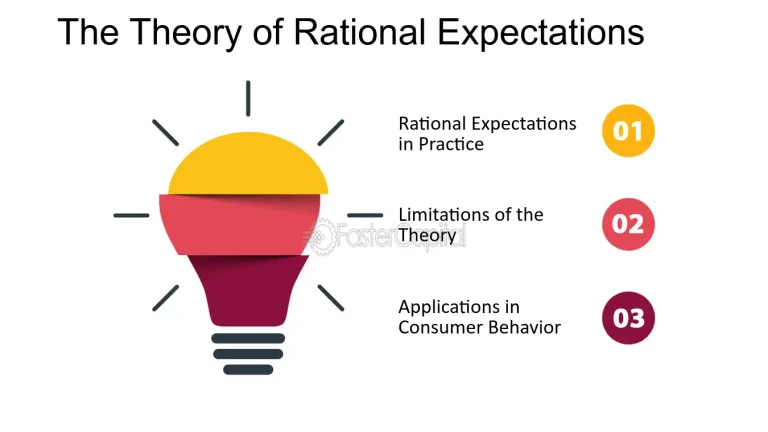 The Theory of Rational Expectations

Rational Expectations in Practice

01

Limitations of the Theory

02

Applications in Consumer Behavior

03

FasterCapital